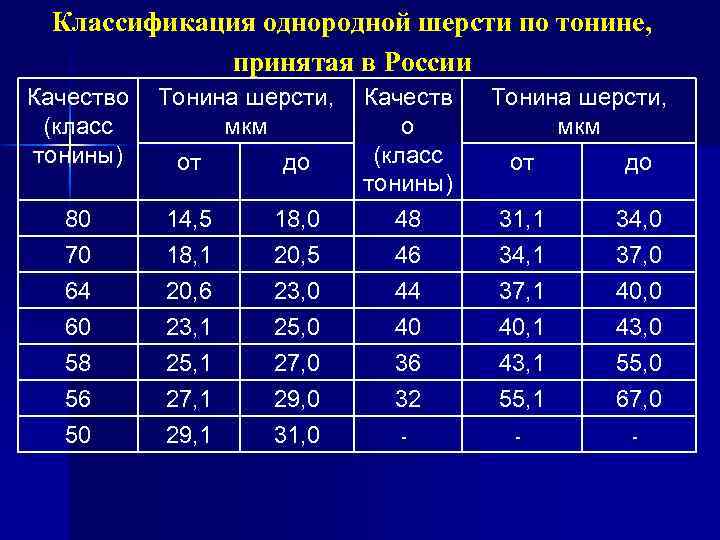 Классификация однородной шерсти по тонине, принятая в России

| Качество (класс тонины) | Тонина шерсти, мкм от | Тонина шерсти, мкм до | Качество (класс тонины) | Тонина шерсти, мкм от | Тонина шерсти, мкм до |
|---|---|---|---|---|---|
| 80 | 14,5 | 18,0 | 48 | 31,1 | 34,0 |
| 70 | 18,1 | 20,5 | 46 | 34,1 | 37,0 |
| 64 | 20,6 | 23,0 | 44 | 37,1 | 40,0 |
| 60 | 23,1 | 25,0 | 40 | 40,1 | 43,0 |
| 58 | 25,1 | 27,0 | 36 | 43,1 | 55,0 |
| 56 | 27,1 | 29,0 | 32 | 55,1 | 67,0 |
| 50 | 29,1 | 31,0 | - | - | - |